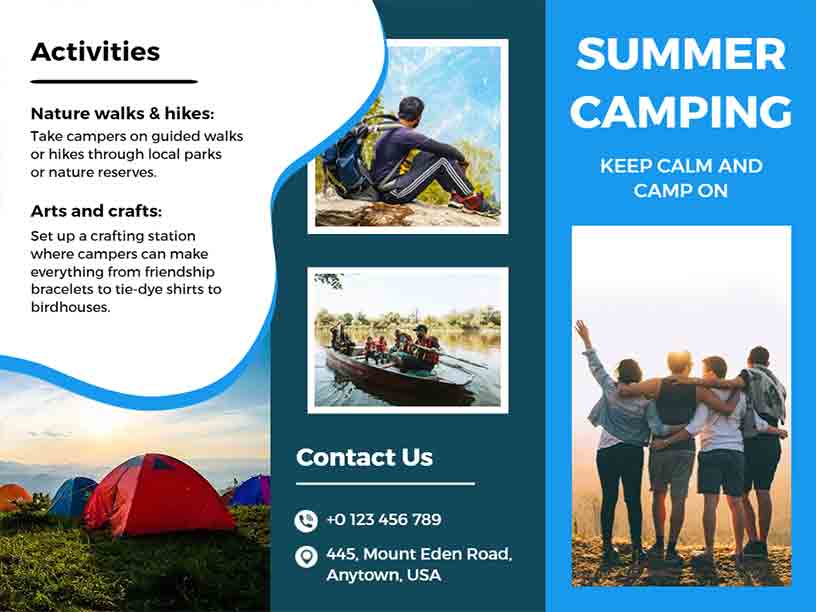 Activities

Nature walks & hikes:
Take campers on guided walks or hikes through local parks or nature reserves.

Arts and crafts:
Set up a crafting station where campers can make everything from friendship bracelets to tie-dye shirts to birdhouses.

Contact Us

+0 123 456 789

445, Mount Eden Road, Anytown, USA

SUMMER CAMPING

KEEP CALM AND CAMP ON